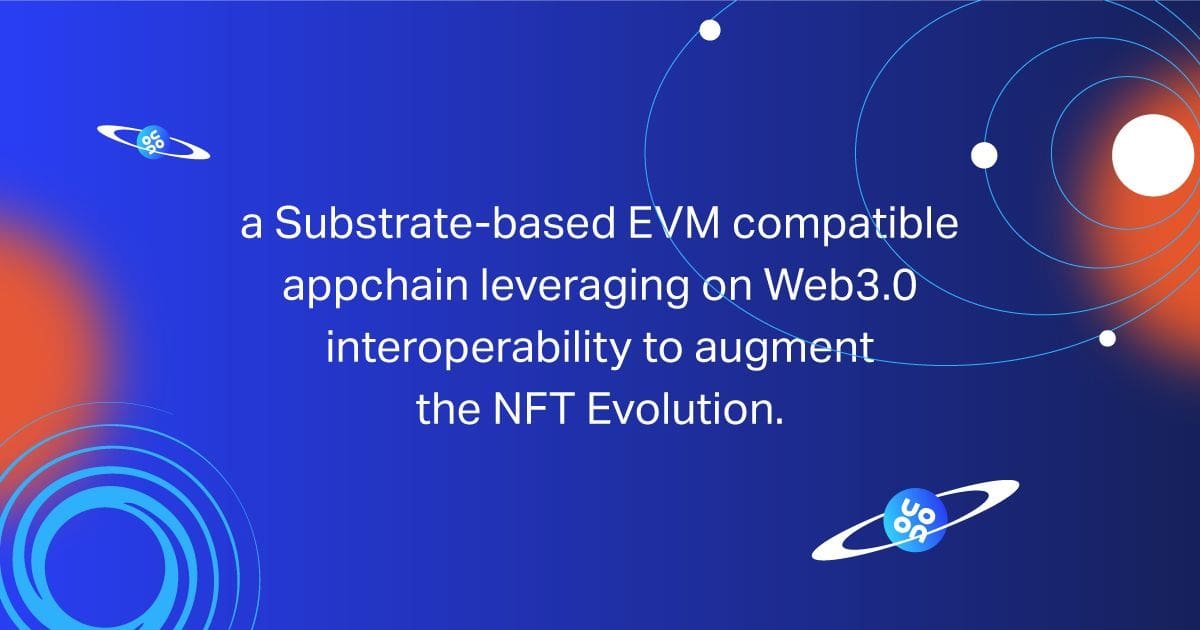 a Substrate-based EVM compatible appchain leveraging on Web3.0 interoperability to augment the NFT Evolution.